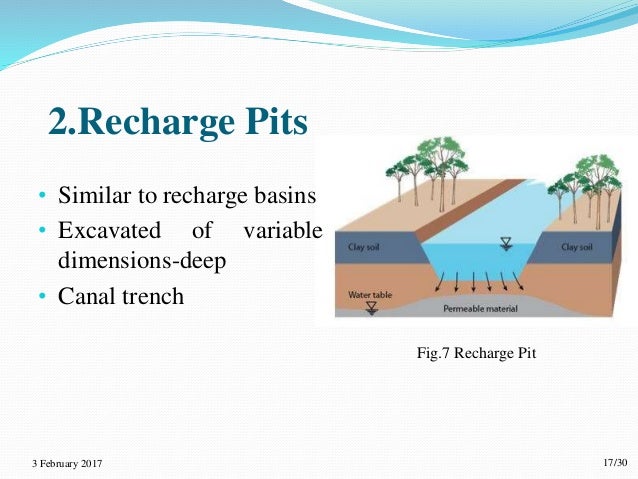 2.Recharge Pits

• Similar to recharge basins
• Excavated of variable dimensions-deep
• Canal trench

Clay soil

Clay soil

Water table

Permeable material

Fig.7 Recharge Pit

3 February 2017

17/30